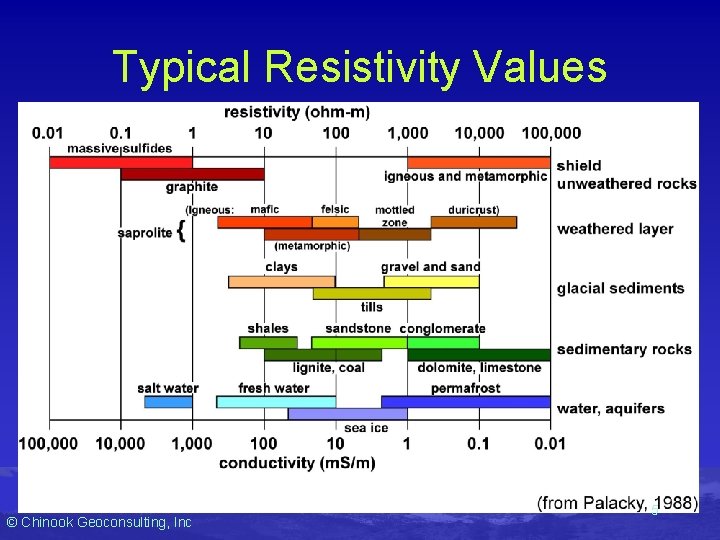 Typical Resistivity Values

resistivity (ohm-m)

0.01 0.1 1 10 100 1,000 10,000 100,000

massive sulfides

graphite

igneous and metamorphic

shield unweathered rocks

(igneous: mafic felsic mottled zone duricrust)

saprolite {

(metamorphic)

weathered layer

clays gravel and sand

tills

glacial sediments

shales sandstone conglomerate

lignite, coal dolomite, limestone

sedimentary rocks

salt water fresh water permafrost

sea ice

water, aquifers

100,000 10,000 1,000 100 10 1 0.1 0.01

conductivity (mS/m)

(from Palacky, 1988)

© Chinook Geoconsulting, Inc